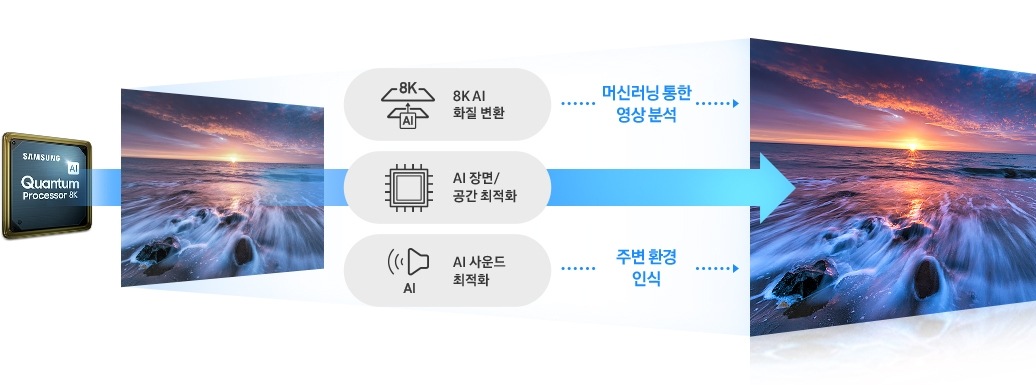 SAMSUNG
AI
Quantum
Processor 8K

8K
AI
8K AI
화질 변환

머신러닝 통한
영상 분석

AI 장면/
공간 최적화

AI
AI 사운드
최적화

주변 환경
인식